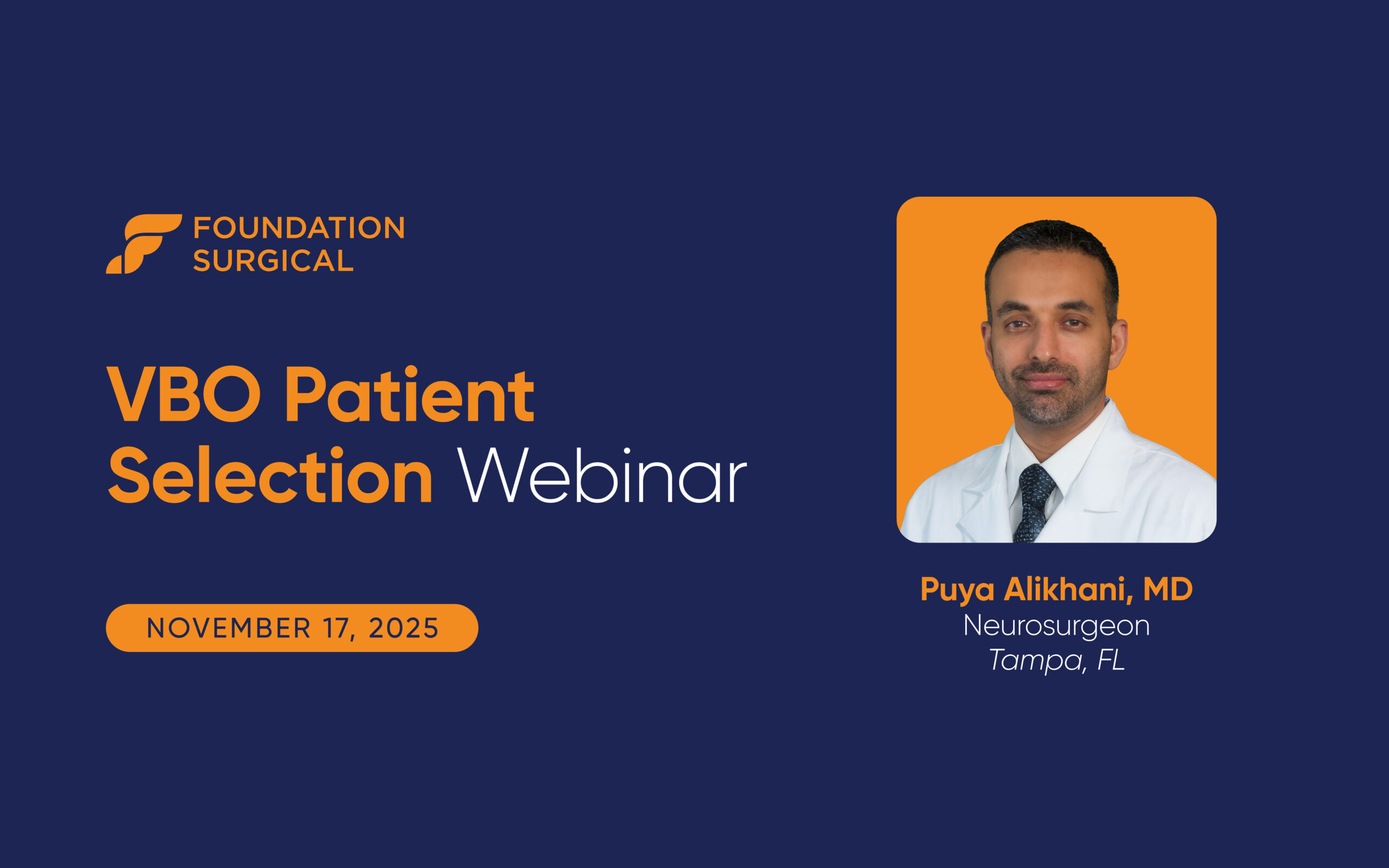 FOUNDATION SURGICAL

VBO Patient Selection Webinar

NOVEMBER 17, 2025

Puya Alikhani, MD
Neurosurgeon
Tampa, FL